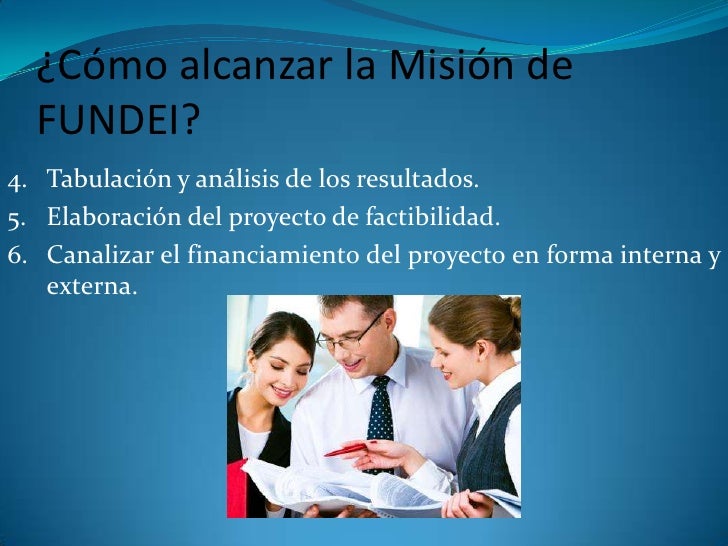 ¿Cómo alcanzar la Misión de FUNDEI?

4. Tabulación y análisis de los resultados.
5. Elaboración del proyecto de factibilidad.
6. Canalizar el financiamiento del proyecto en forma interna y externa.